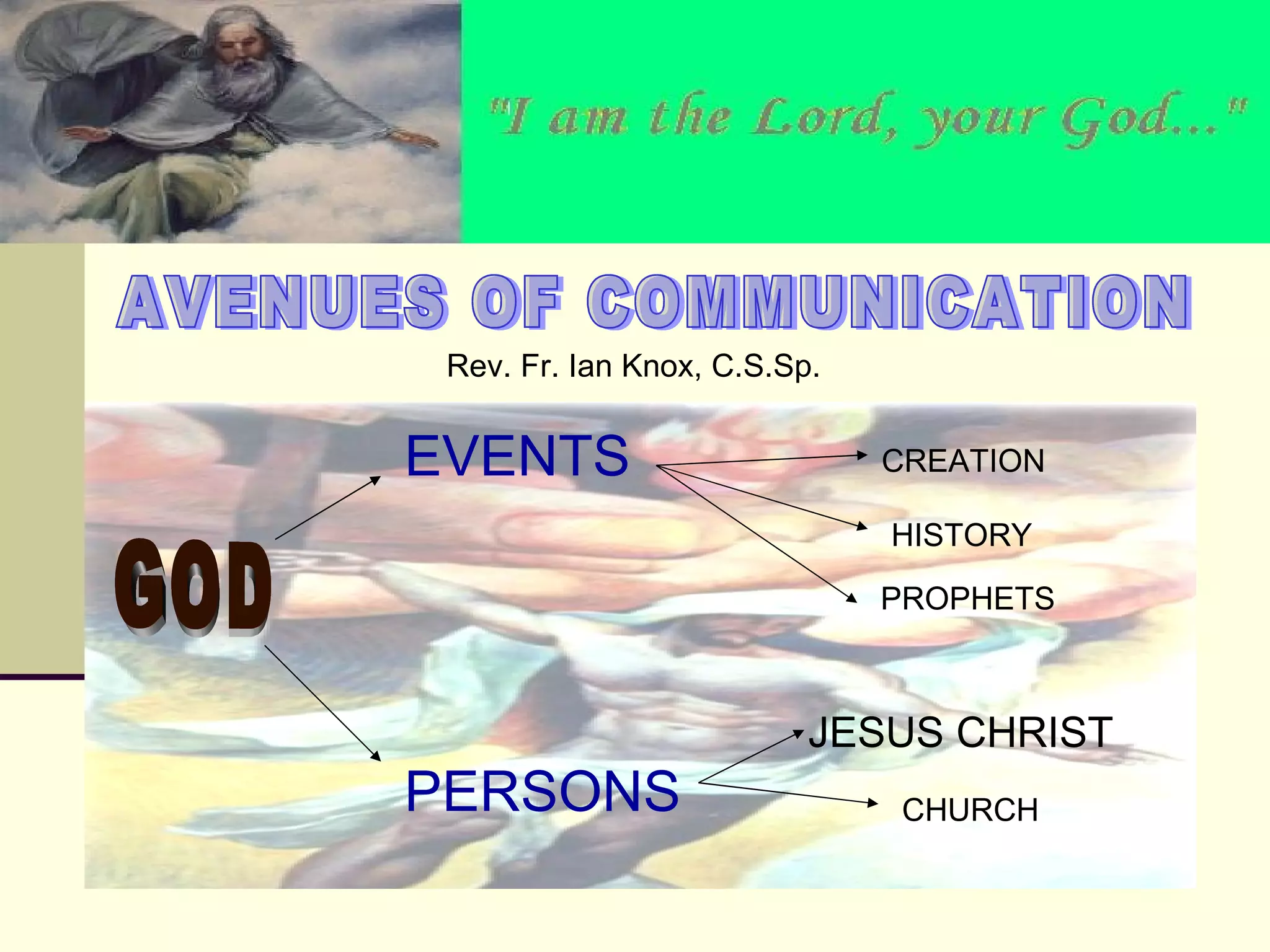 "I am the Lord, your God..."

AVENUES OF COMMUNICATION

Rev. Fr. Ian Knox, C.S.Sp.

GOD

EVENTS

CREATION

HISTORY

PROPHETS

PERSONS

JESUS CHRIST

CHURCH